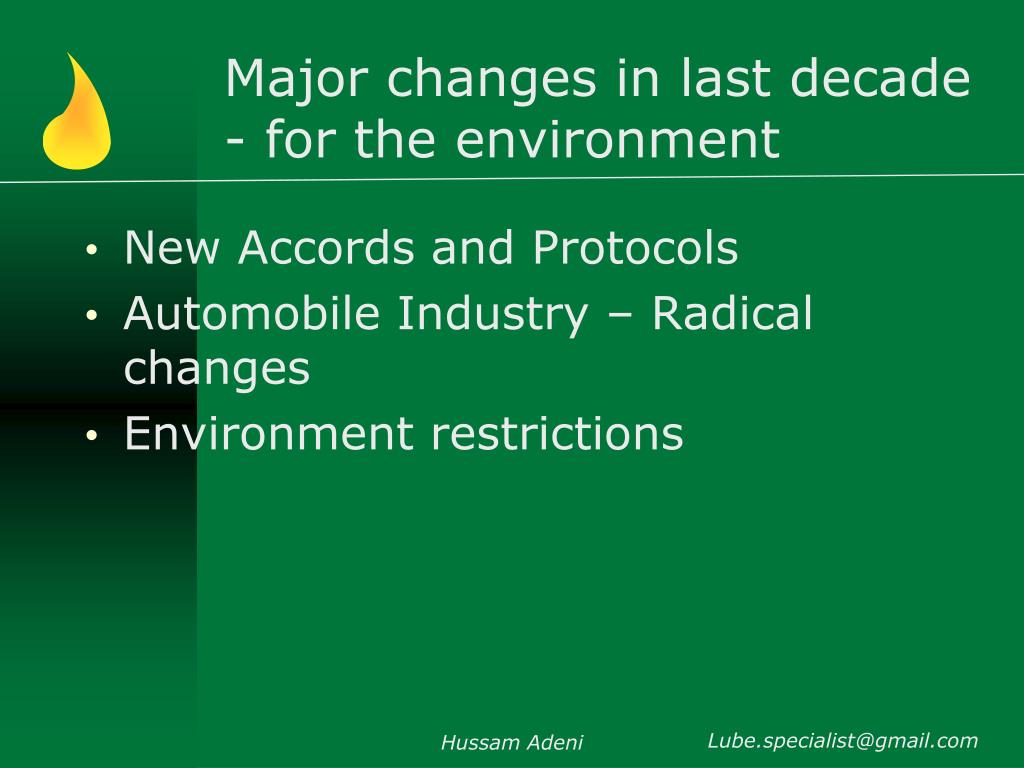 Major changes in last decade - for the environment

• New Accords and Protocols
• Automobile Industry – Radical changes
• Environment restrictions

Hussam Adeni

Lube.specialist@gmail.com